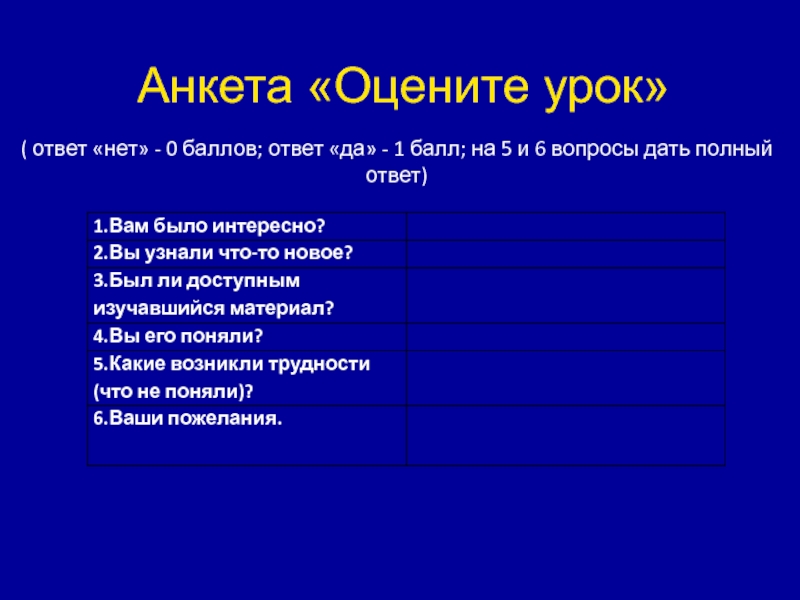 Анкета «Оцените урок»

( ответ «нет» - 0 баллов; ответ «да» - 1 балл; на 5 и 6 вопросы дать полный ответ)

| | |
|---|---|
| 1.Вам было интересно? | |
| 2.Вы узнали что-то новое? | |
| 3.Был ли доступным изучавшийся материал? | |
| 4.Вы его поняли? | |
| 5.Какие возникли трудности (что не поняли)? | |
| 6.Ваши пожелания. | |